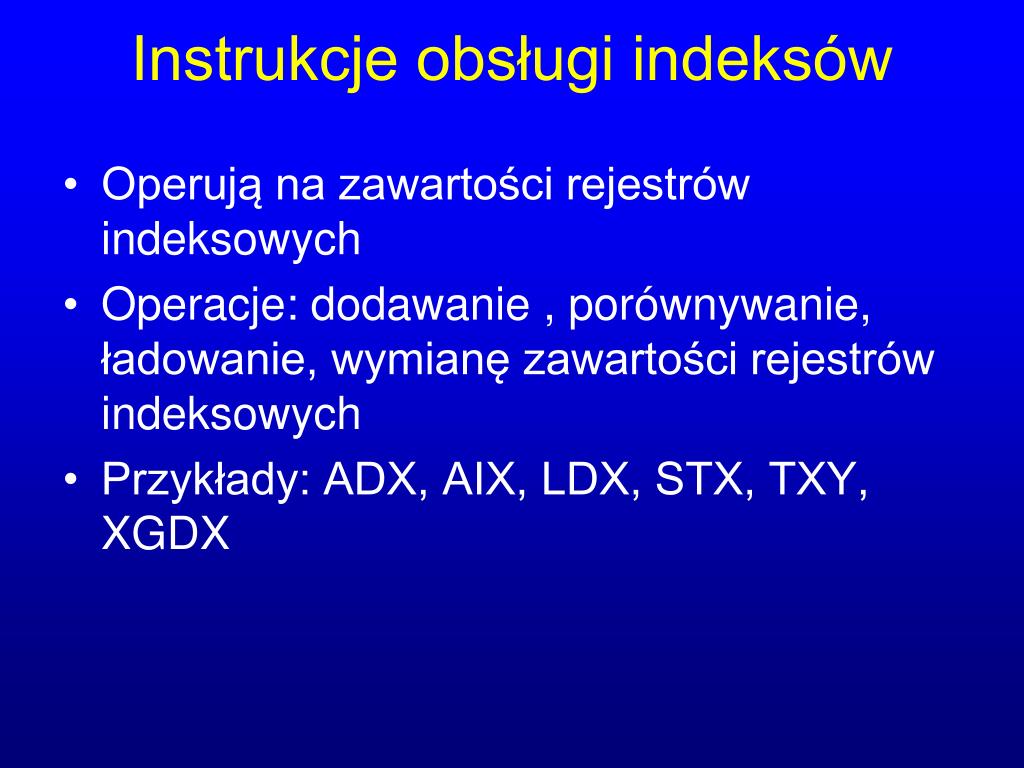 Instrukcje obsługi indeksów

• Operują na zawartości rejestrów indeksowych
• Operacje: dodawanie , porównywanie, ładowanie, wymianę zawartości rejestrów indeksowych
• Przykłady: ADX, AIX, LDX, STX, TXY, XGDX